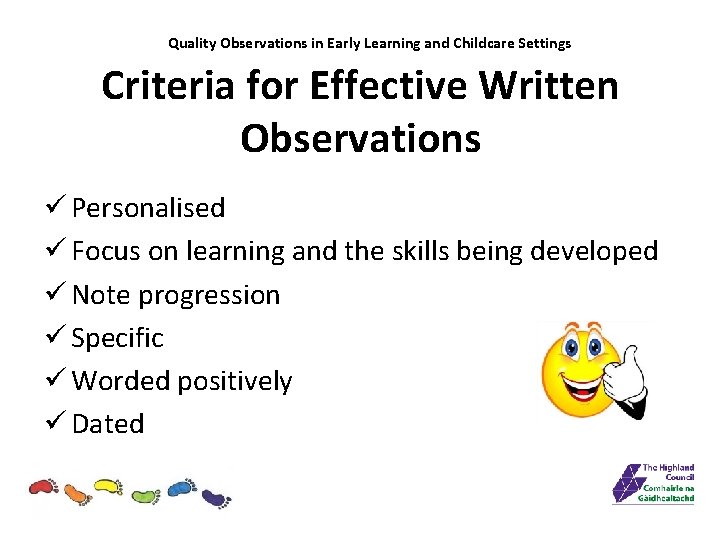 Quality Observations in Early Learning and Childcare Settings

Criteria for Effective Written Observations

✓ Personalised
✓ Focus on learning and the skills being developed
✓ Note progression
✓ Specific
✓ Worded positively
✓ Dated

The Highland Council
Comhairle na Gàidhealtachd